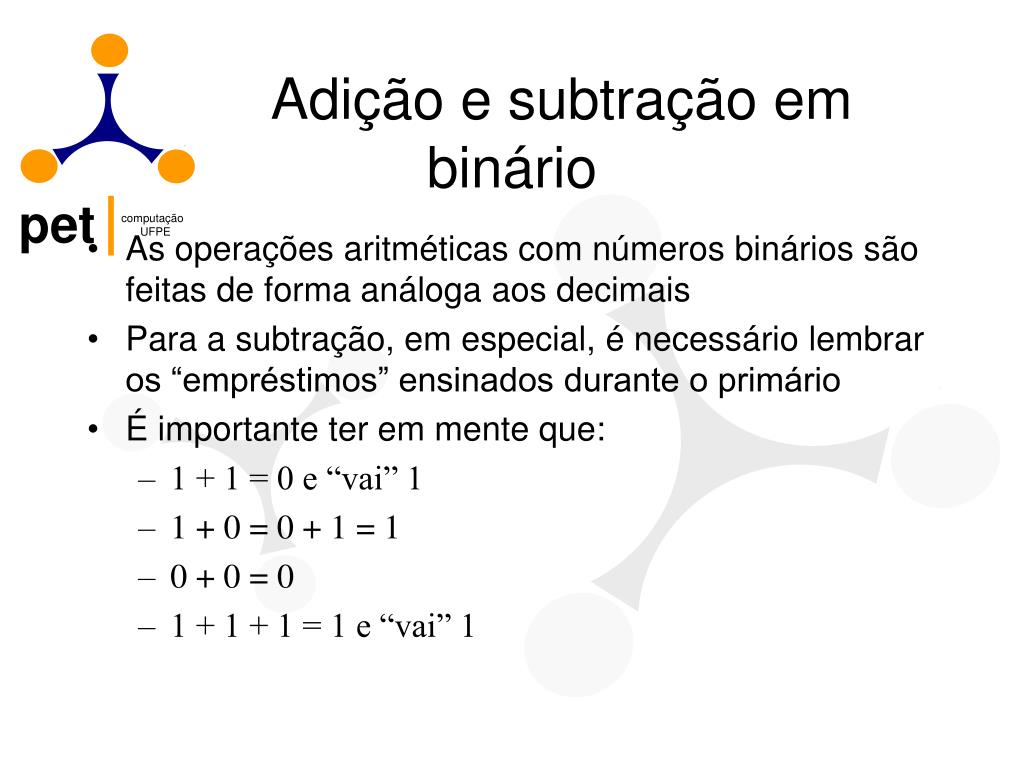 pet computação UFPE

Adição e subtração em binário

• As operações aritméticas com números binários são feitas de forma análoga aos decimais
• Para a subtração, em especial, é necessário lembrar os “empréstimos” ensinados durante o primário
• É importante ter em mente que:
– 1 + 1 = 0 e “vai” 1
– 1 + 0 = 0 + 1 = 1
– 0 + 0 = 0
– 1 + 1 + 1 = 1 e “vai” 1